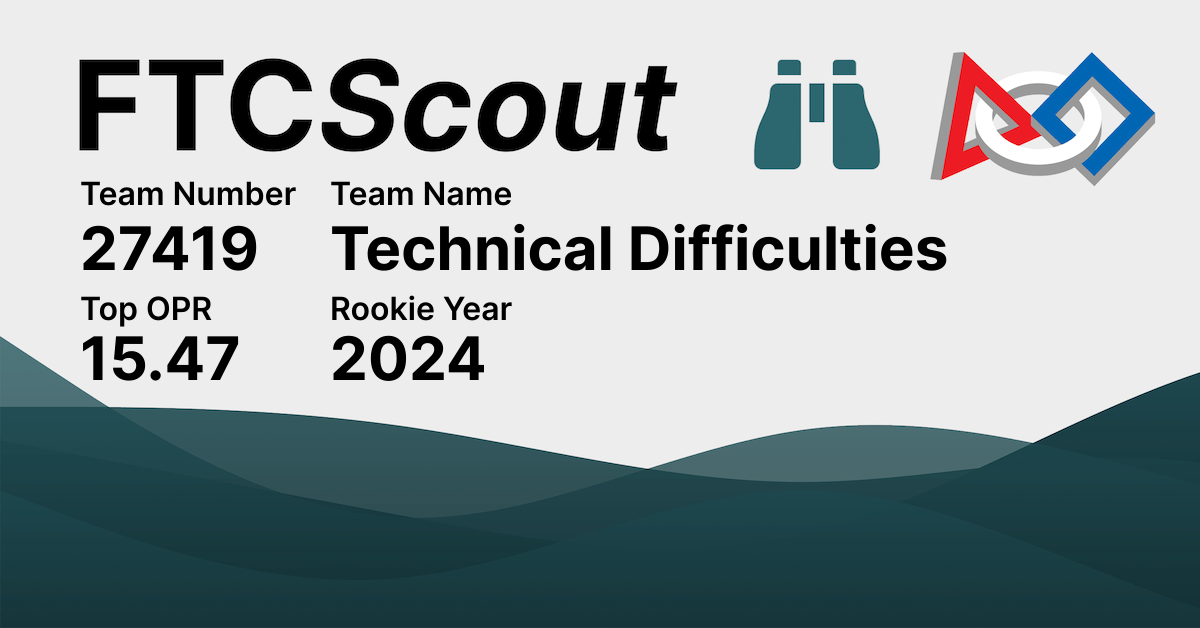 FTCScout

Team Number
27419

Team Name
Technical Difficulties

Top OPR
15.47

Rookie Year
2024